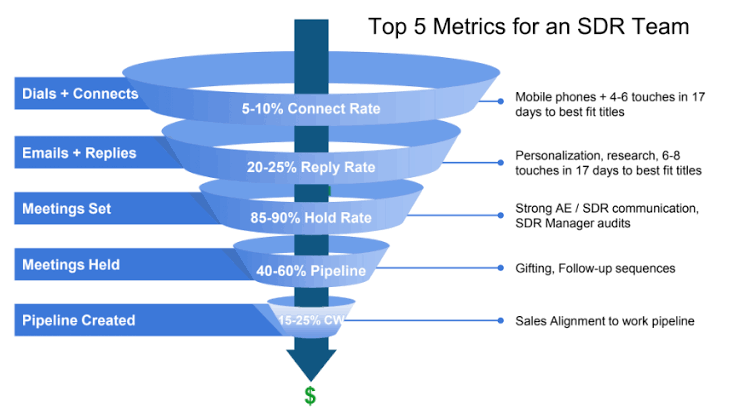 Top 5 Metrics for an SDR Team

Dials + Connects
5-10% Connect Rate
Mobile phones + 4-6 touches in 17 days to best fit titles

Emails + Replies
20-25% Reply Rate
Personalization, research, 6-8 touches in 17 days to best fit titles

Meetings Set
85-90% Hold Rate
Strong AE / SDR communication, SDR Manager audits

Meetings Held
40-60% Pipeline
Gifting, Follow-up sequences

Pipeline Created
15-25% CW
Sales Alignment to work pipeline

$